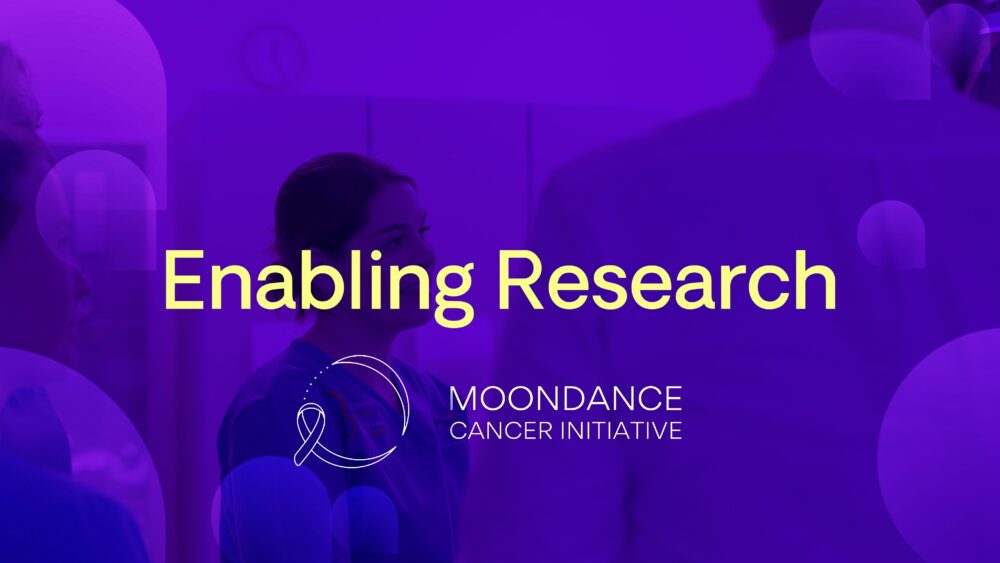 Enabling Research

MOONDANCE
CANCER INITIATIVE